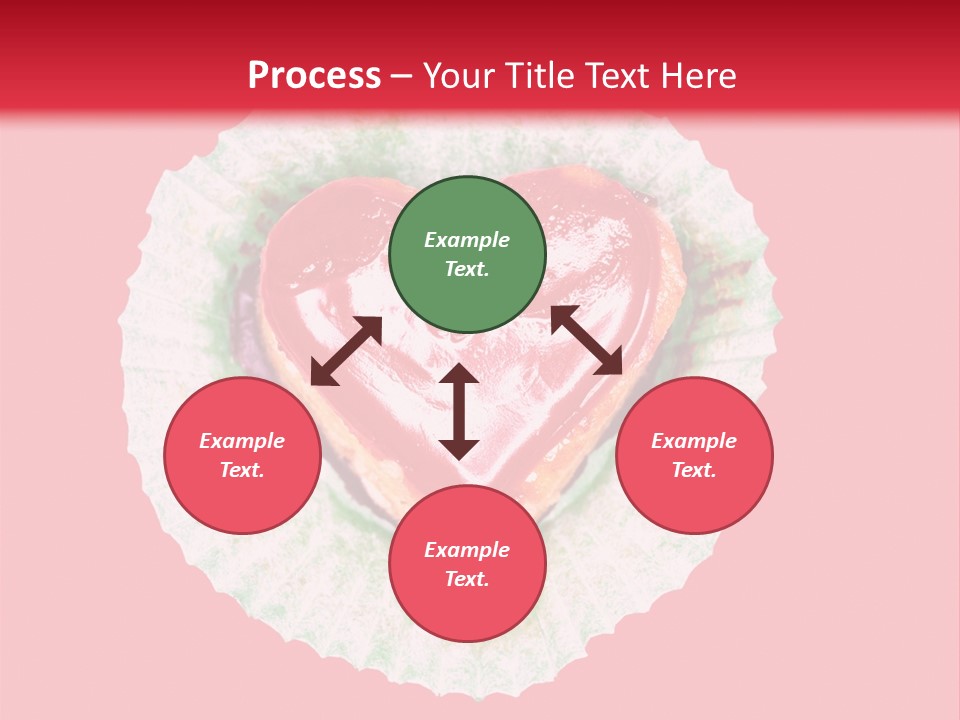 Process – Your Title Text Here

Example Text.

Example Text.

Example Text.

Example Text.